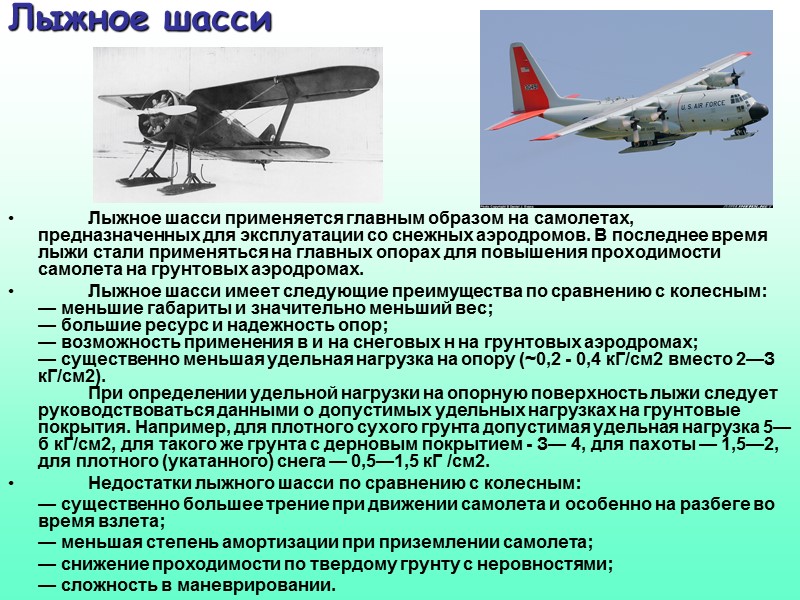 Лыжное шасси

U.S. AIR FORCE

• Лыжное шасси применяется главным образом на самолетах, предназначенных для эксплуатации со снежных аэродромов. В последнее время лыжи стали применяться на главных опорах для повышения проходимости самолета на грунтовых аэродромах.

• Лыжное шасси имеет следующие преимущества по сравнению с колесным:
— меньшие габариты и значительно меньший вес;
— большие ресурс и надежность опор;
— возможность применения в и на снеговых н на грунтовых аэродромах;
— существенно меньшая удельная нагрузка на опору (~0,2 - 0,4 кГ/см2 вместо 2—3 кГ/см2).
При определении удельной нагрузки на опорную поверхность лыжи следует руководствоваться данными о допустимых удельных нагрузках на грунтовые покрытия. Например, для плотного сухого грунта допустимая удельная нагрузка 5—б кГ/см2, для такого же грунта с дерновым покрытием - 3— 4, для пахоты — 1,5—2, для плотного (укатанного) снега — 0,5—1,5 кГ /см2.

• Недостатки лыжного шасси по сравнению с колесным:
— существенно большее трение при движении самолета и особенно на разбеге во время взлета;
— меньшая степень амортизации при приземлении самолета;
— снижение проходимости по твердому грунту с неровностями;
— сложность в маневрировании.